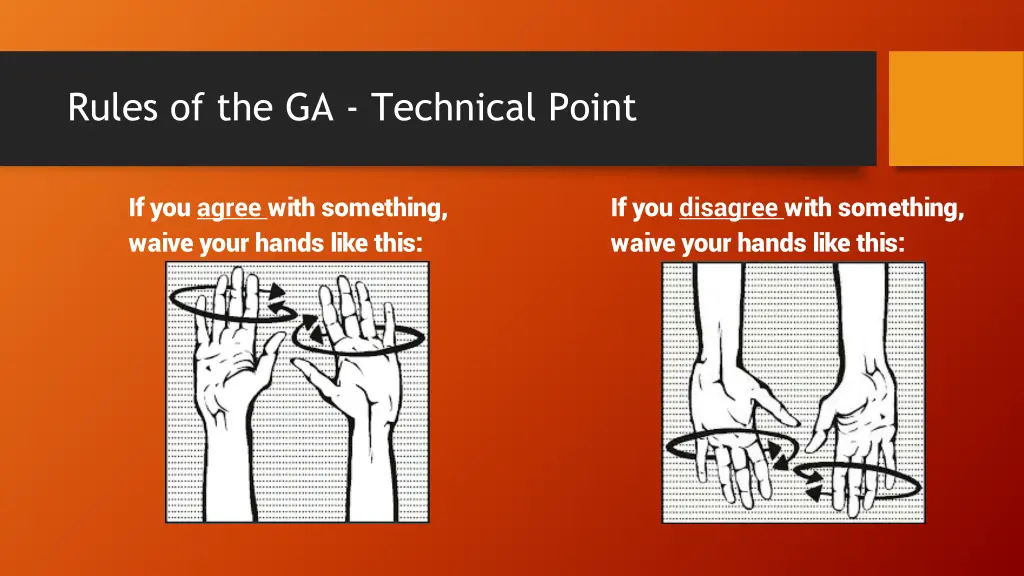 Rules of the GA - Technical Point

If you agree with something, waive your hands like this:

If you disagree with something, waive your hands like this: